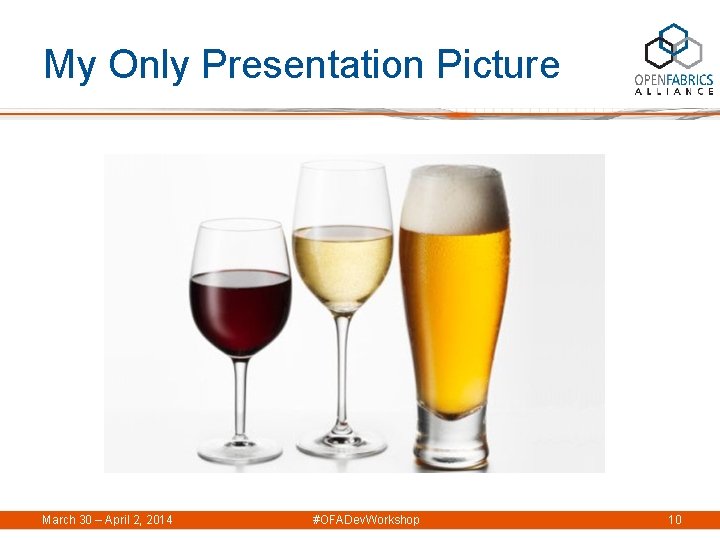 My Only Presentation Picture

OPENFABRICS
ALLIANCE

March 30 – April 2, 2014 #OFADevWorkshop 10